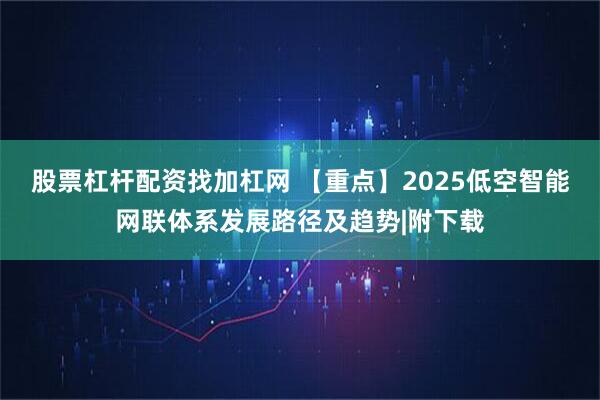 股票杠杆配资找加杠网 【重点】2025低空智能网联体系发展路径及趋势|附下载